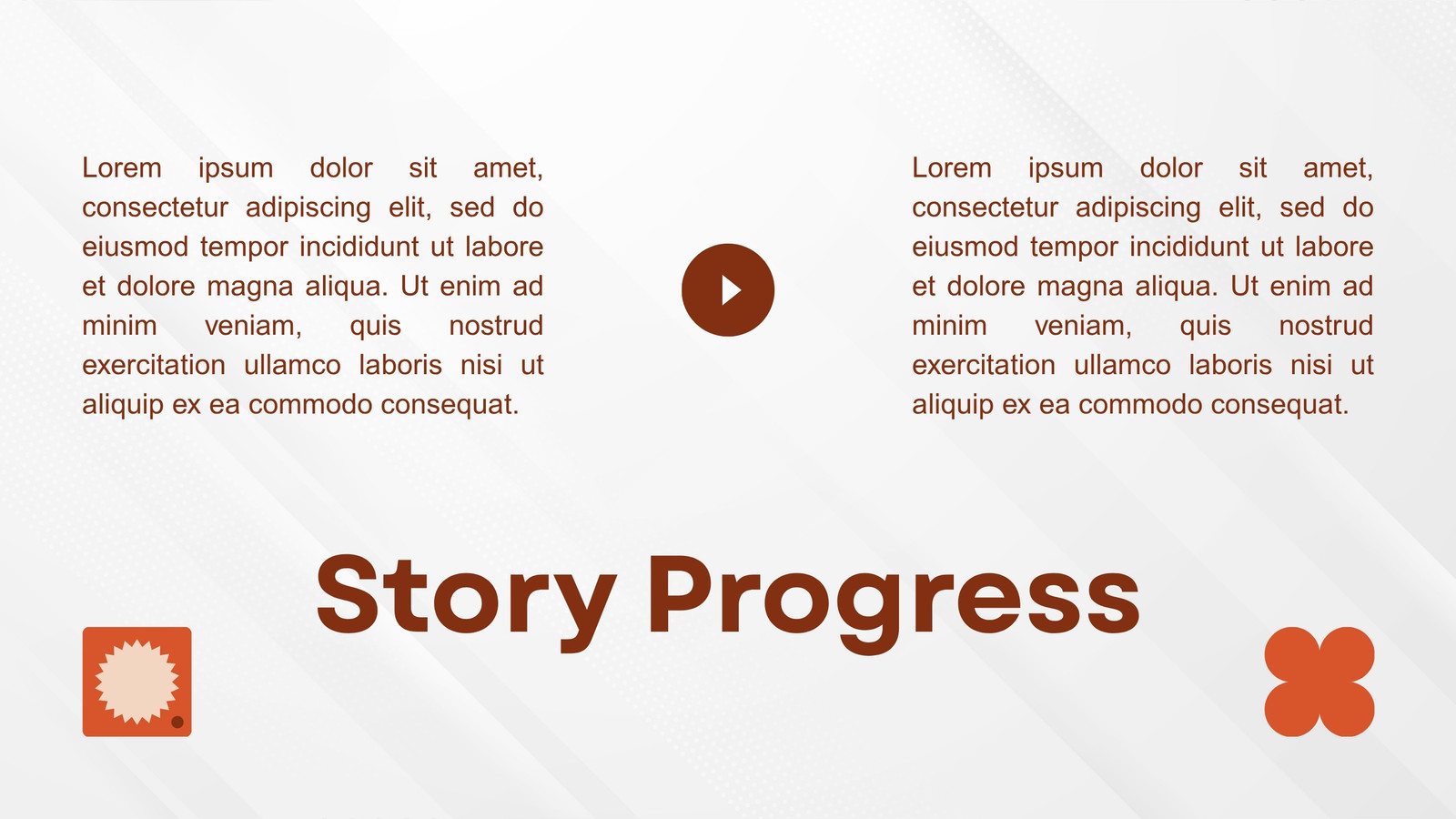 Lorem ipsum dolor sit amet, consectetur adipiscing elit, sed do eiusmod tempor incididunt ut labore et dolore magna aliqua. Ut enim ad minim veniam, quis nostrud exercitation ullamco laboris nisi ut aliquip ex ea commodo consequat.

Lorem ipsum dolor sit amet, consectetur adipiscing elit, sed do eiusmod tempor incididunt ut labore et dolore magna aliqua. Ut enim ad minim veniam, quis nostrud exercitation ullamco laboris nisi ut aliquip ex ea commodo consequat.

Story Progress